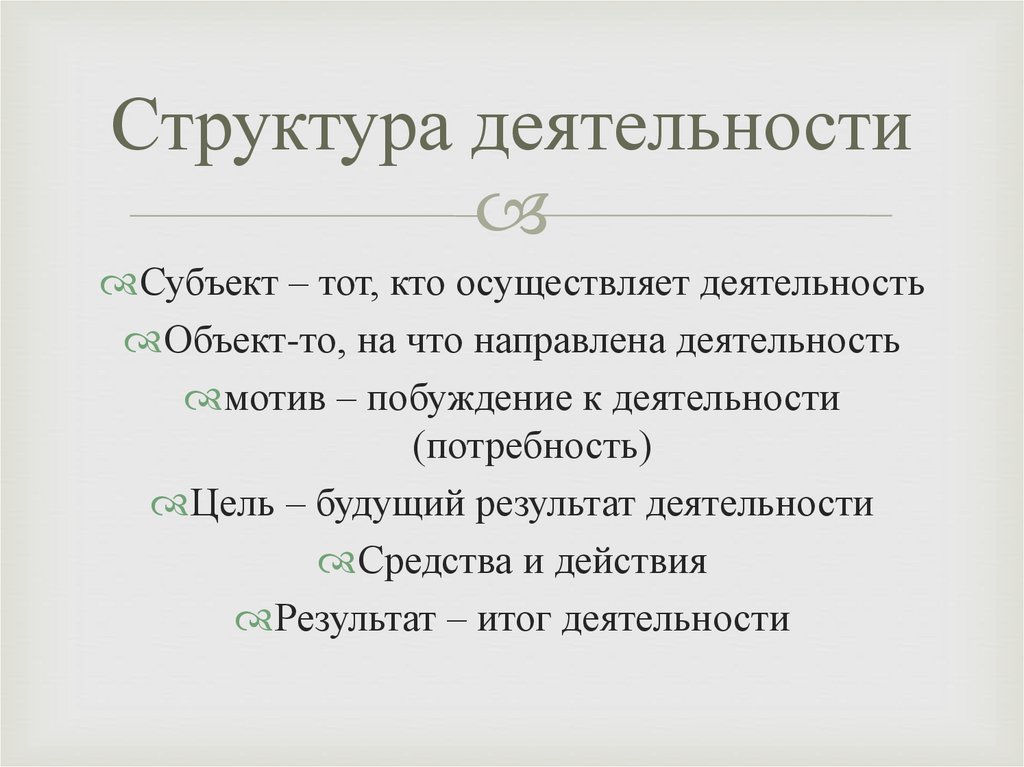 Структура деятельности

Субъект – тот, кто осуществляет деятельность

Объект-то, на что направлена деятельность

мотив – побуждение к деятельности (потребность)

Цель – будущий результат деятельности

Средства и действия

Результат – итог деятельности